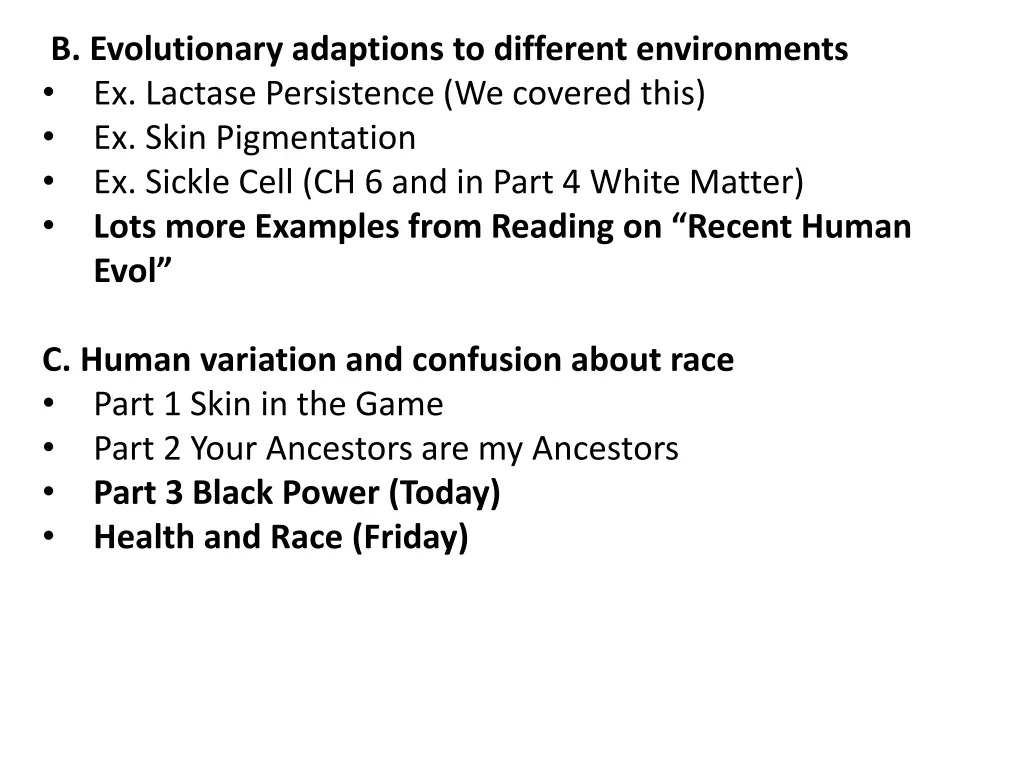 B. Evolutionary adaptions to different environments
• Ex. Lactase Persistence (We covered this)
• Ex. Skin Pigmentation
• Ex. Sickle Cell (CH 6 and in Part 4 White Matter)
• Lots more Examples from Reading on “Recent Human Evol”

C. Human variation and confusion about race
• Part 1 Skin in the Game
• Part 2 Your Ancestors are my Ancestors
• Part 3 Black Power (Today)
• Health and Race (Friday)